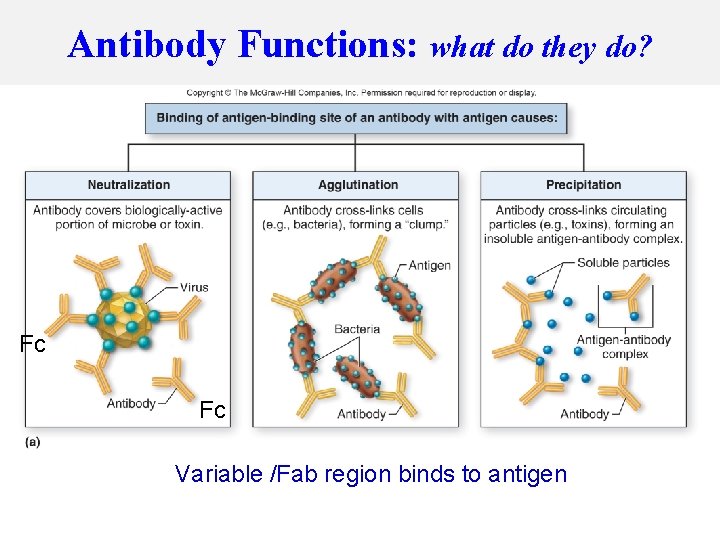 Antibody Functions: what do they do?

Copyright © The McGraw-Hill Companies, Inc. Permission required for reproduction or display.

Binding of antigen-binding site of an antibody with antigen causes:

Neutralization

Antibody covers biologically-active portion of microbe or toxin.

Virus

Fc

Antibody

Fc

Agglutination

Antibody cross-links cells (e.g., bacteria), forming a "clump."

Antigen

Bacteria

Antibody

Precipitation

Antibody cross-links circulating particles (e.g., toxins), forming an insoluble antigen-antibody complex.

Soluble particles

Antigen-antibody complex

Antibody

(a)

Variable /Fab region binds to antigen